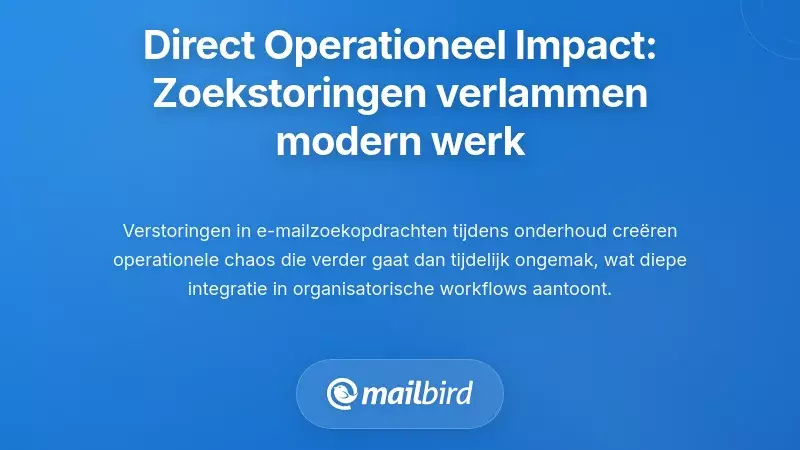 Direct Operationeel Impact: Zoekstoringen verlammen modern werk

Verstoringen in e-mailzoekopdrachten tijdens onderhoud creëren operationele chaos die verder gaat dan tijdelijk ongemak, wat diepe integratie in organisatorische workflows aantoont.

mailbird